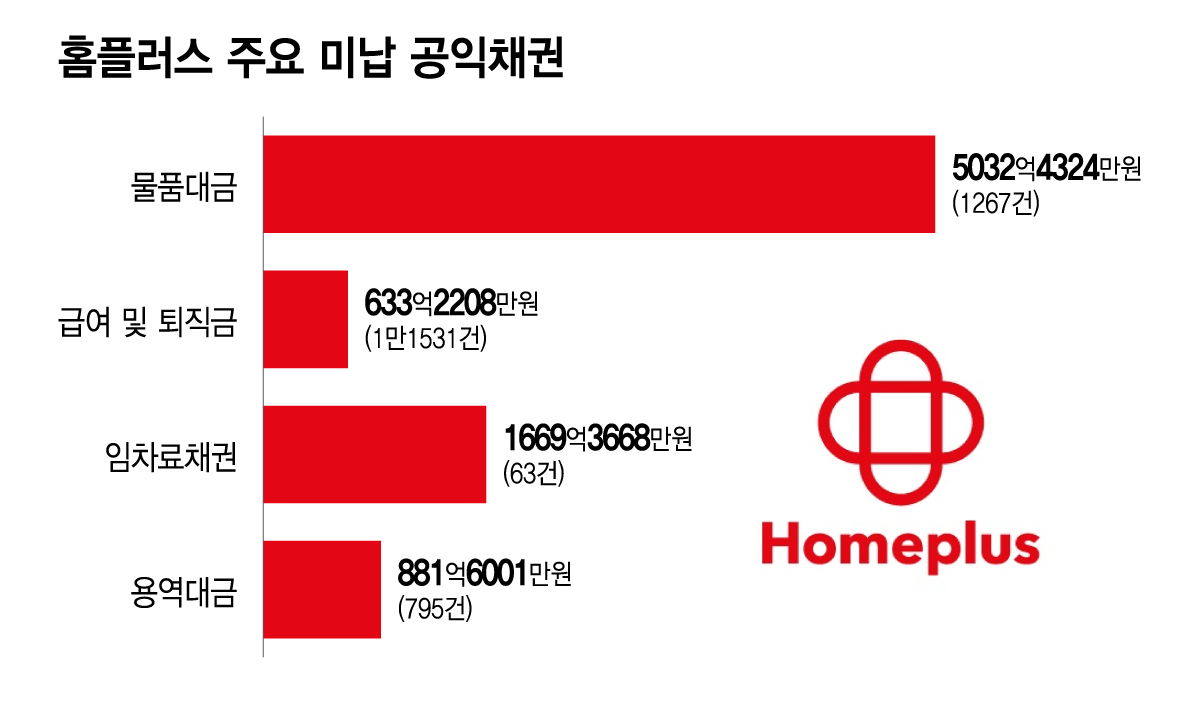 홈플러스 주요 미납 공익채권

물품대금
5032억4324만원
(1267건)

급여 및 퇴직금
633억2208만원
(1만1531건)

임차료채권
1669억3668만원
(63건)

용역대금
881억6001만원
(795건)

Homeplus